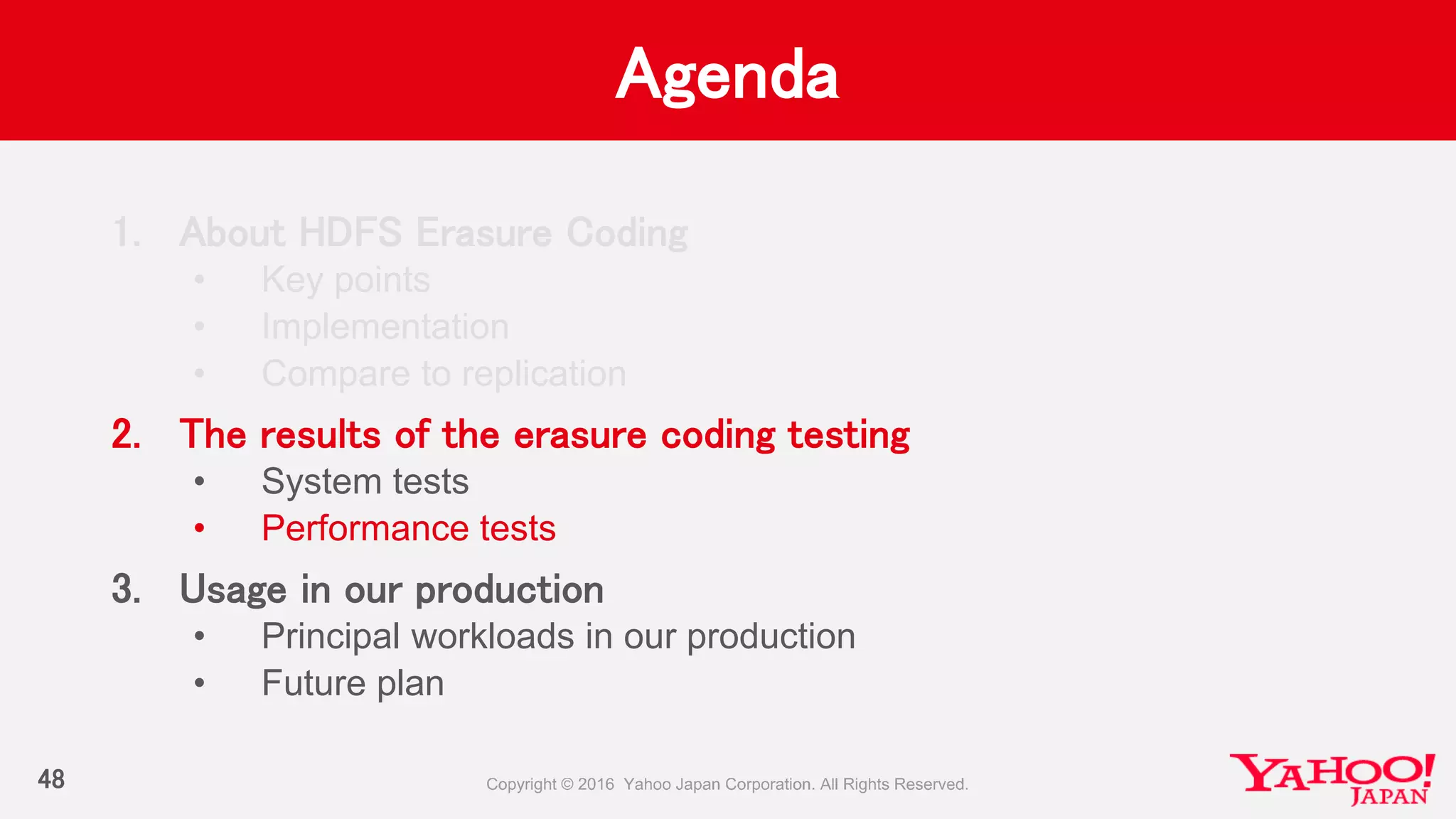 Agenda

1. About HDFS Erasure Coding
• Key points
• Implementation
• Compare to replication

2. The results of the erasure coding testing
• System tests
• Performance tests

3. Usage in our production
• Principal workloads in our production
• Future plan

48

Copyright © 2016 Yahoo Japan Corporation. All Rights Reserved.

YAHOO! JAPAN